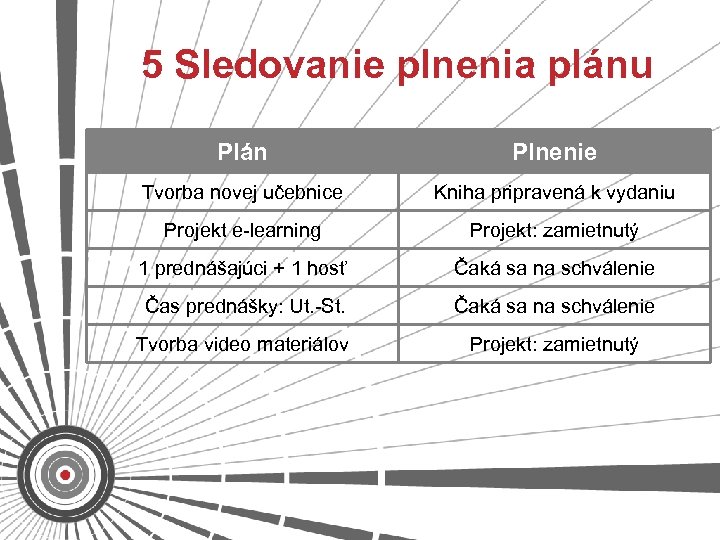 5 Sledovanie plnenia plánu

| Plán | Plnenie |
|---|---|
| Tvorba novej učebnice | Kniha pripravená k vydaniu |
| Projekt e-learning | Projekt: zamietnutý |
| 1 prednášajúci + 1 hosť | Čaká sa na schválenie |
| Čas prednášky: Ut.-St. | Čaká sa na schválenie |
| Tvorba video materiálov | Projekt: zamietnutý |